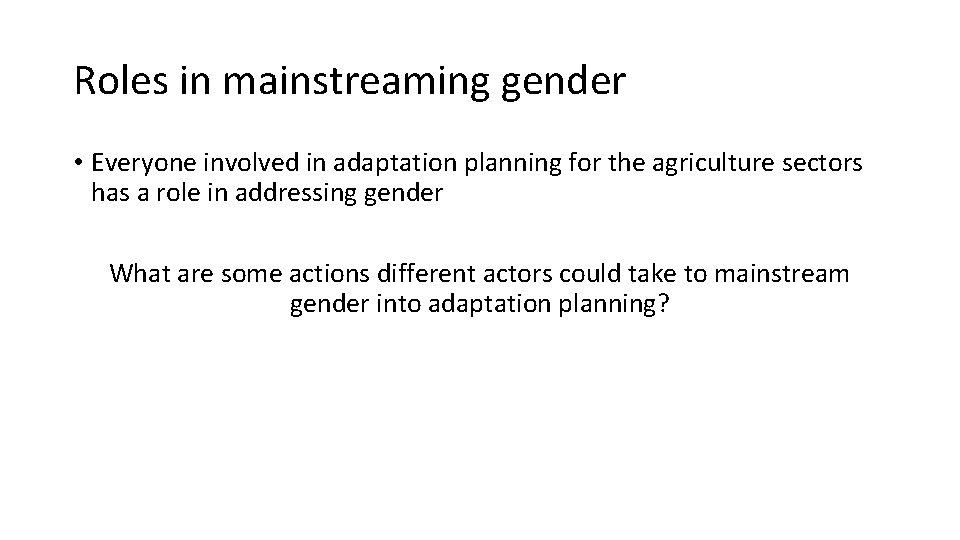 Roles in mainstreaming gender

• Everyone involved in adaptation planning for the agriculture sectors has a role in addressing gender

What are some actions different actors could take to mainstream gender into adaptation planning?